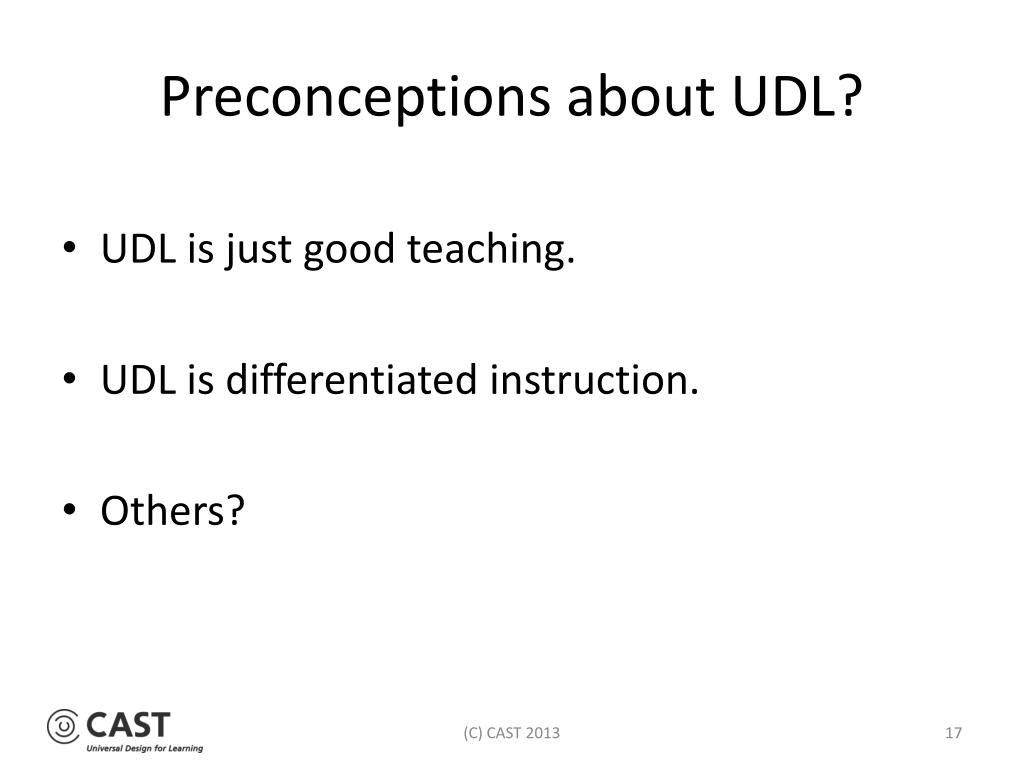 Preconceptions about UDL?

• UDL is just good teaching.

• UDL is differentiated instruction.

• Others?

CAST
Universal Design for Learning

(C) CAST 2013

17